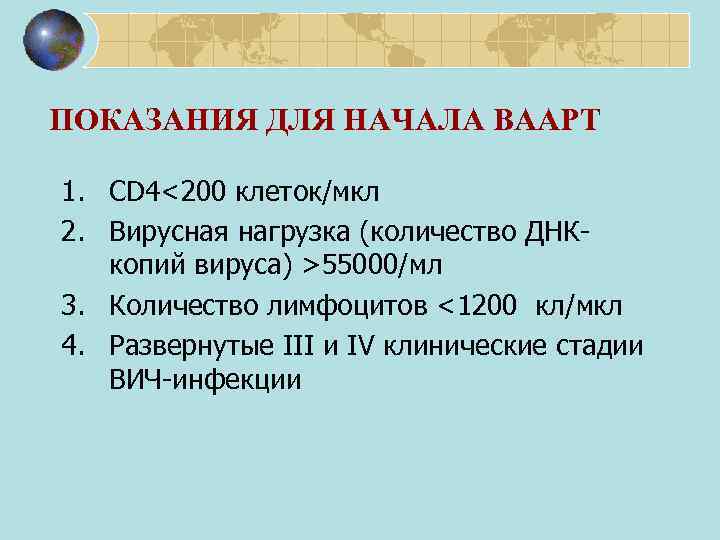 ПОКАЗАНИЯ ДЛЯ НАЧАЛА ВААРТ

1. CD4<200 клеток/мкл
2. Вирусная нагрузка (количество ДНК-копий вируса) >55000/мл
3. Количество лимфоцитов <1200 кл/мкл
4. Развернутые III и IV клинические стадии ВИЧ-инфекции